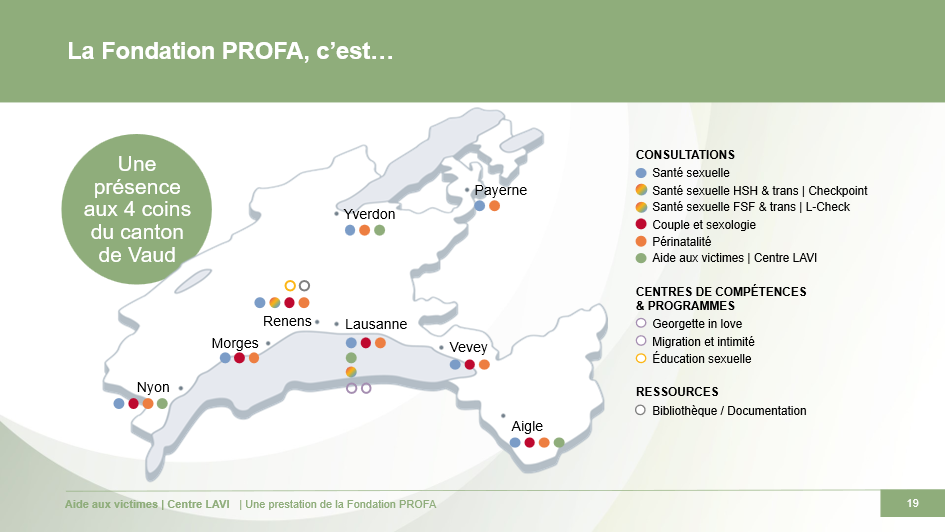 La Fondation PROFA, c'est…

Une présence aux 4 coins du canton de Vaud

Yverdon

Payerne

Renens

Lausanne

Morges

Vevey

Nyon

Aigle

CONSULTATIONS
Santé sexuelle
Santé sexuelle HSH & trans | Checkpoint
Santé sexuelle FSF & trans | L-Check
Couple et sexologie
Périnatalité
Aide aux victimes | Centre LAVI

CENTRES DE COMPÉTENCES & PROGRAMMES
Georgette in love
Migration et intimité
Éducation sexuelle

RESSOURCES
Bibliothèque / Documentation

Aide aux victimes | Centre LAVI | Une prestation de la Fondation PROFA

19